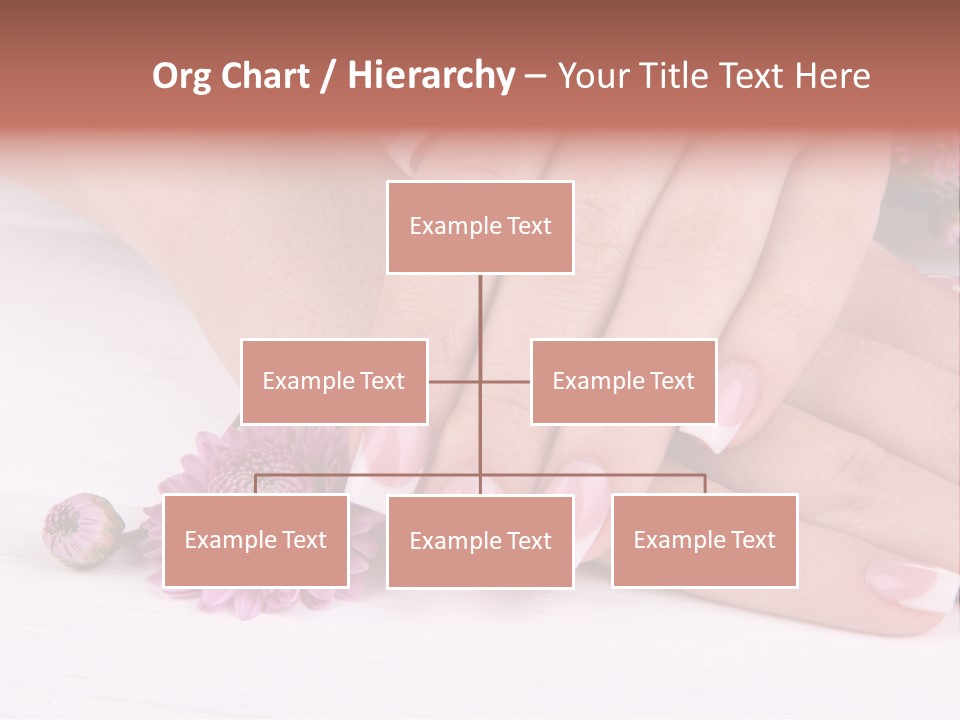 Org Chart / Hierarchy – Your Title Text Here

Example Text

Example Text

Example Text

Example Text

Example Text

Example Text